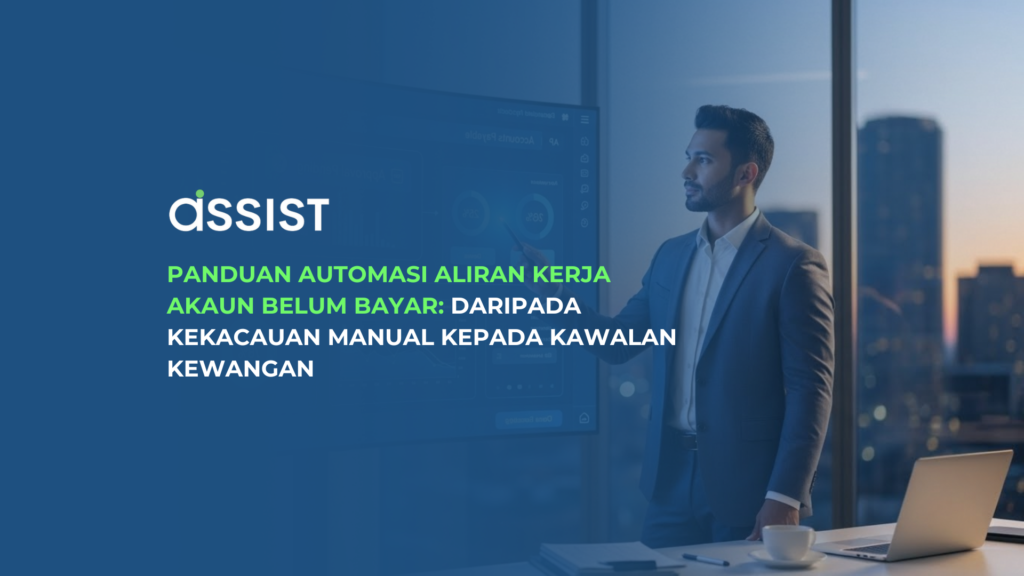 assist

PANDUAN AUTOMASI ALIRAN KERJA AKAUN BELUM BAYAR: DARIPADA KEKACAUAN MANUAL KEPADA KAWALAN KEWANGAN